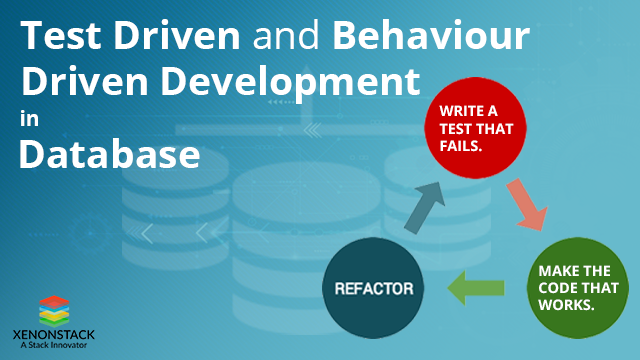 Test Driven and Behaviour Driven Development in Database

WRITE A TEST THAT FAILS.

MAKE THE CODE THAT WORKS.

REFACTOR

XENONSTACK
A Stack Innovator